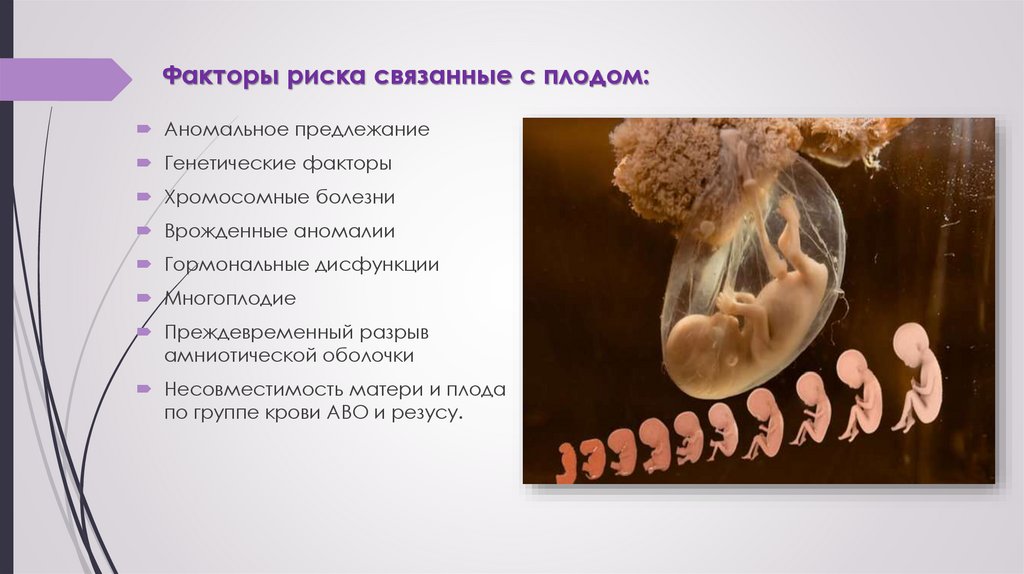 Факторы риска связанные с плодом:

Аномальное предлежание

Генетические факторы

Хромосомные болезни

Врожденные аномалии

Гормональные дисфункции

Многоплодие

Преждевременный разрыв амниотической оболочки

Несовместимость матери и плода по группе крови АВО и резусу.